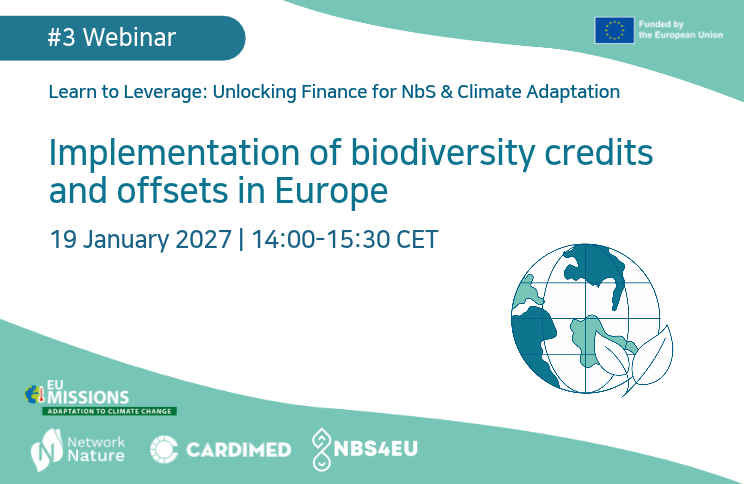 #3 Webinar

Funded by the European Union

Learn to Leverage: Unlocking Finance for NbS & Climate Adaptation

Implementation of biodiversity credits and offsets in Europe

19 January 2027 | 14:00-15:30 CET

EU MISSIONS
ADAPTATION TO CLIMATE CHANGE

Network Nature

CARDIMED

NBS4EU